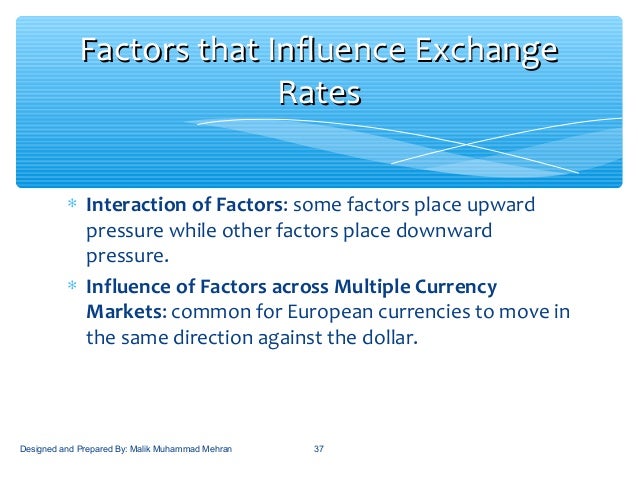 Factors that Influence Exchange Rates

* Interaction of Factors: some factors place upward pressure while other factors place downward pressure.
* Influence of Factors across Multiple Currency Markets: common for European currencies to move in the same direction against the dollar.

Designed and Prepared By: Malik Muhammad Mehran 37